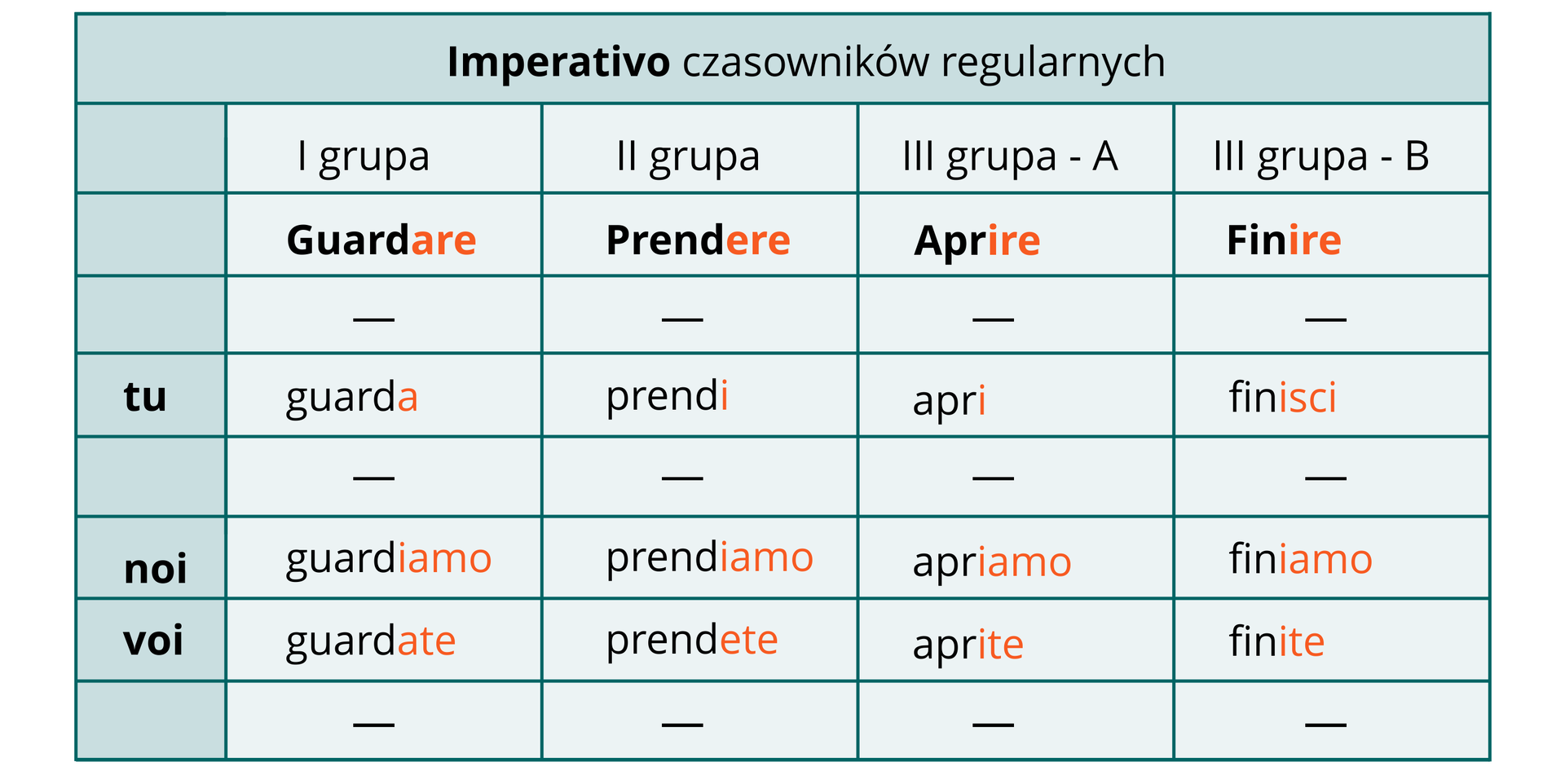 **Imperativo** czasowników regularnych

| | I grupa | II grupa | III grupa - A | III grupa - B |
|---|---|---|---|---|
| | **Guardare** | **Prendere** | **Aprire** | **Finire** |
| | — | — | — | — |
| **tu** | guarda | prendi | apri | finisci |
| | — | — | — | — |
| **noi** | guardiamo | prendiamo | apriamo | finiamo |
| **voi** | guardate | prendete | aprite | finite |
| | — | — | — | — |